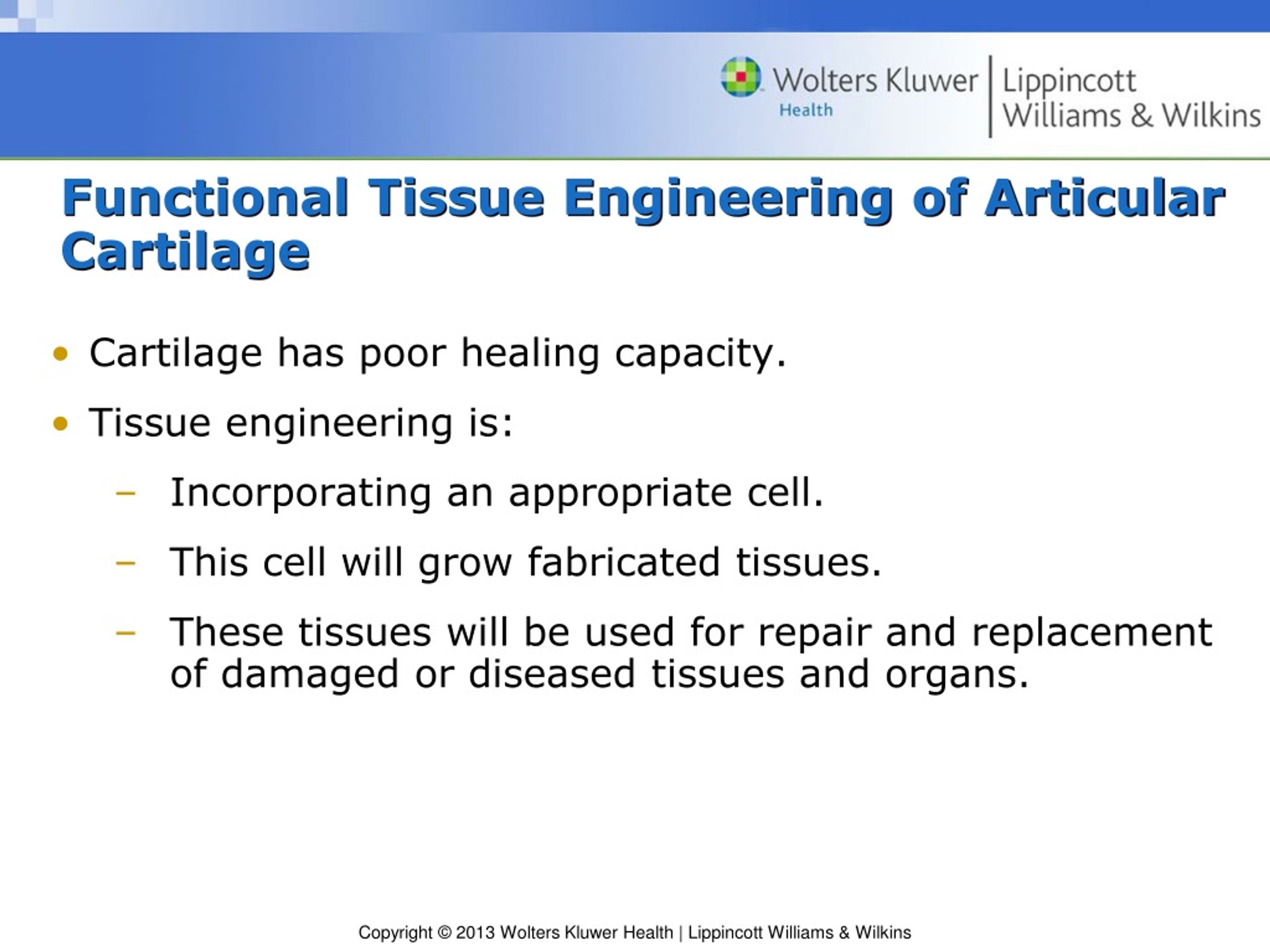 Wolters Kluwer Health | Lippincott Williams & Wilkins

Functional Tissue Engineering of Articular Cartilage

• Cartilage has poor healing capacity.

• Tissue engineering is:

– Incorporating an appropriate cell.

– This cell will grow fabricated tissues.

– These tissues will be used for repair and replacement of damaged or diseased tissues and organs.

Copyright © 2013 Wolters Kluwer Health | Lippincott Williams & Wilkins